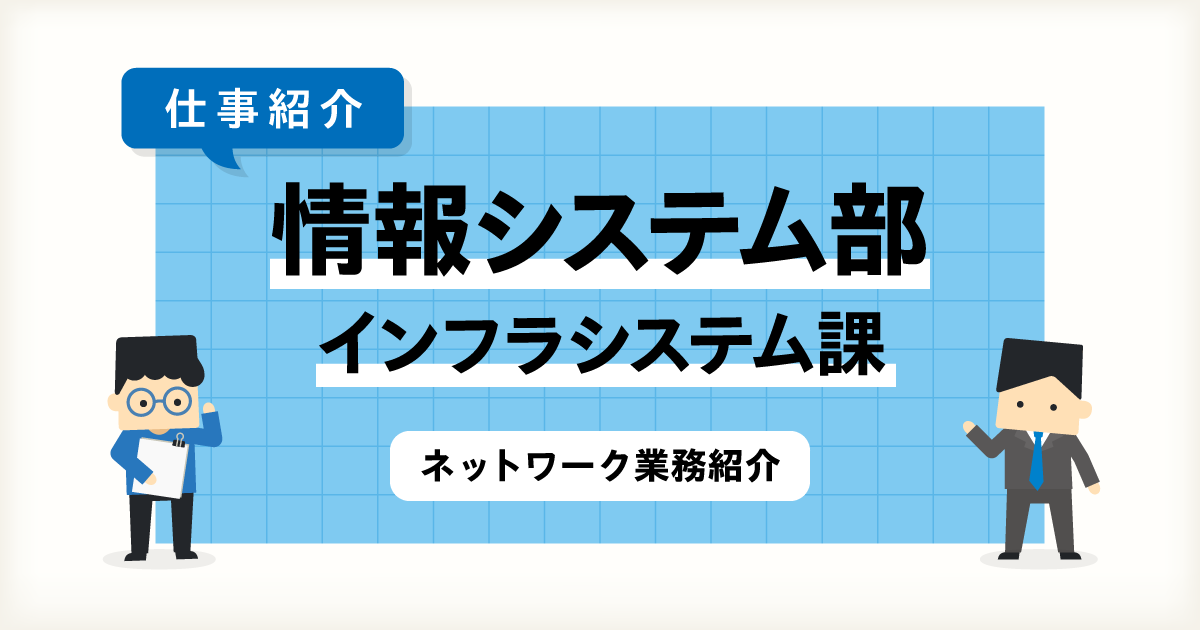 仕事紹介

情報システム部
インフラシステム課

ネットワーク業務紹介